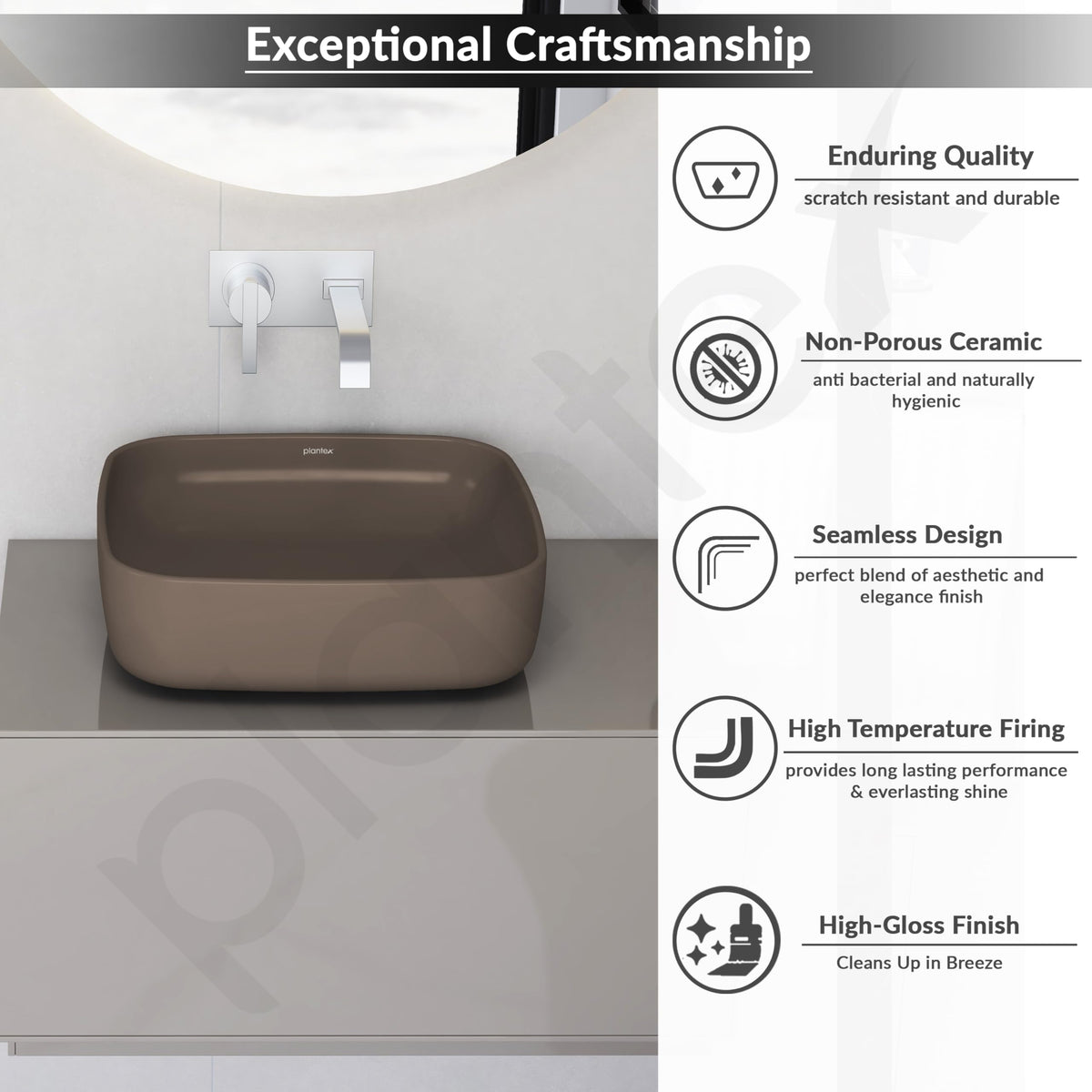 Exceptional Craftsmanship

plantex

Enduring Quality

scratch resistant and durable

Non-Porous Ceramic

anti bacterial and naturally hygienic

Seamless Design

perfect blend of aesthetic and elegance finish

High Temperature Firing

provides long lasting performance & everlasting shine

High-Gloss Finish

Cleans Up in Breeze

plantex